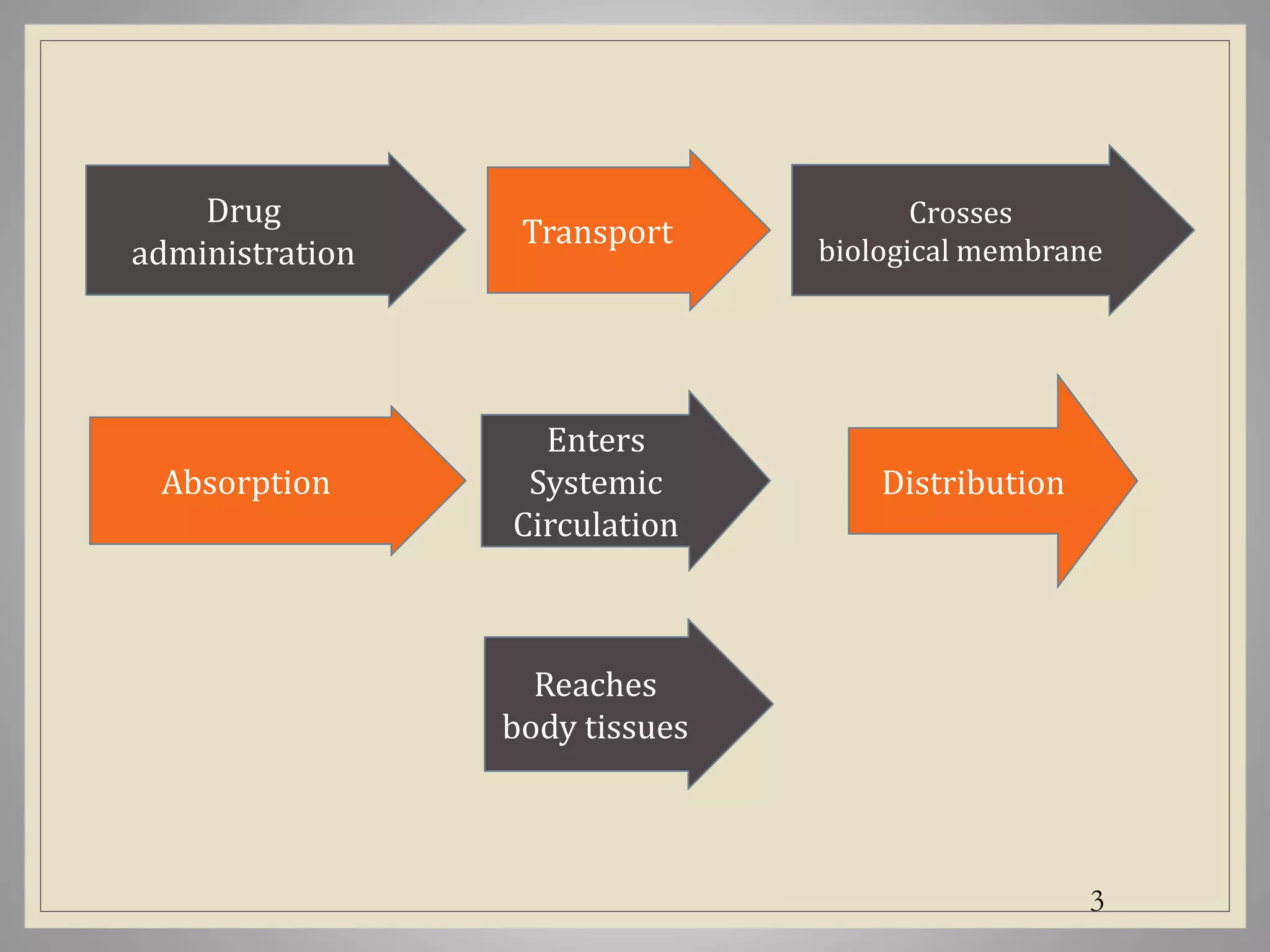 Drug administration

Transport

Crosses biological membrane

Absorption

Enters Systemic Circulation

Distribution

Reaches body tissues

3